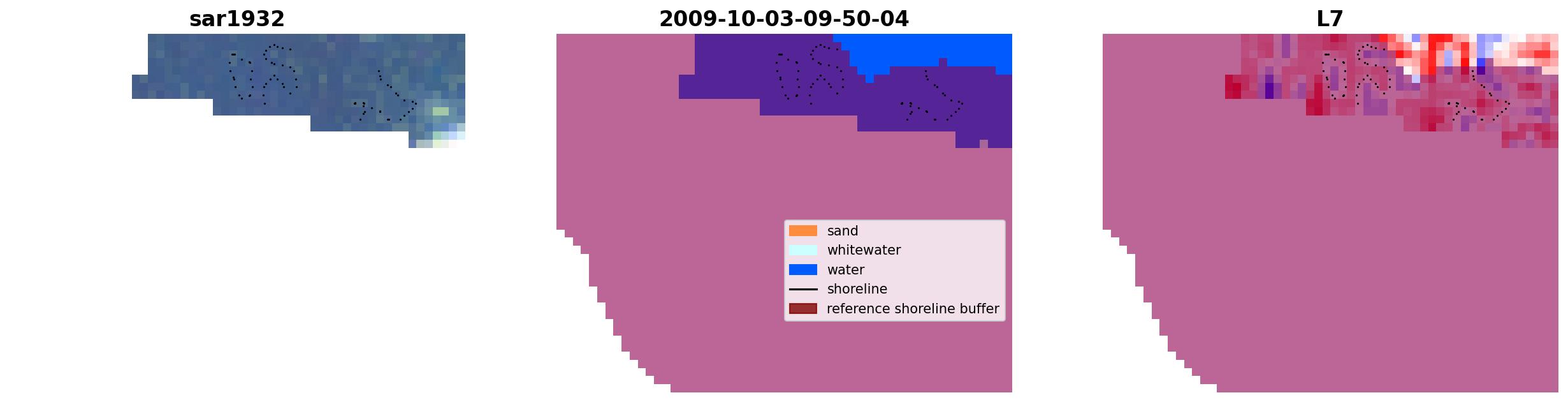 sar1932

2009-10-03-09-50-04

sand
whitewater
water
shoreline
reference shoreline buffer

L7